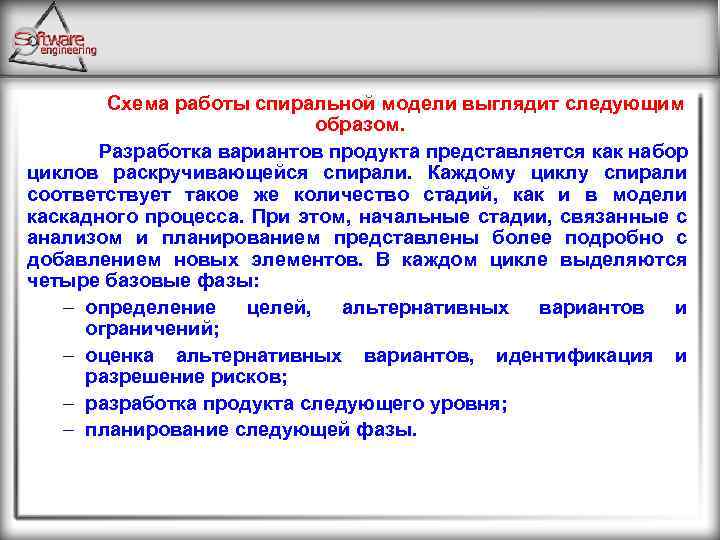 Software engineering

Схема работы спиральной модели выглядит следующим образом.

Разработка вариантов продукта представляется как набор циклов раскручивающейся спирали. Каждому циклу спирали соответствует такое же количество стадий, как и в модели каскадного процесса. При этом, начальные стадии, связанные с анализом и планированием представлены более подробно с добавлением новых элементов. В каждом цикле выделяются четыре базовые фазы:

– определение целей, альтернативных вариантов и ограничений;
– оценка альтернативных вариантов, идентификация и разрешение рисков;
– разработка продукта следующего уровня;
– планирование следующей фазы.